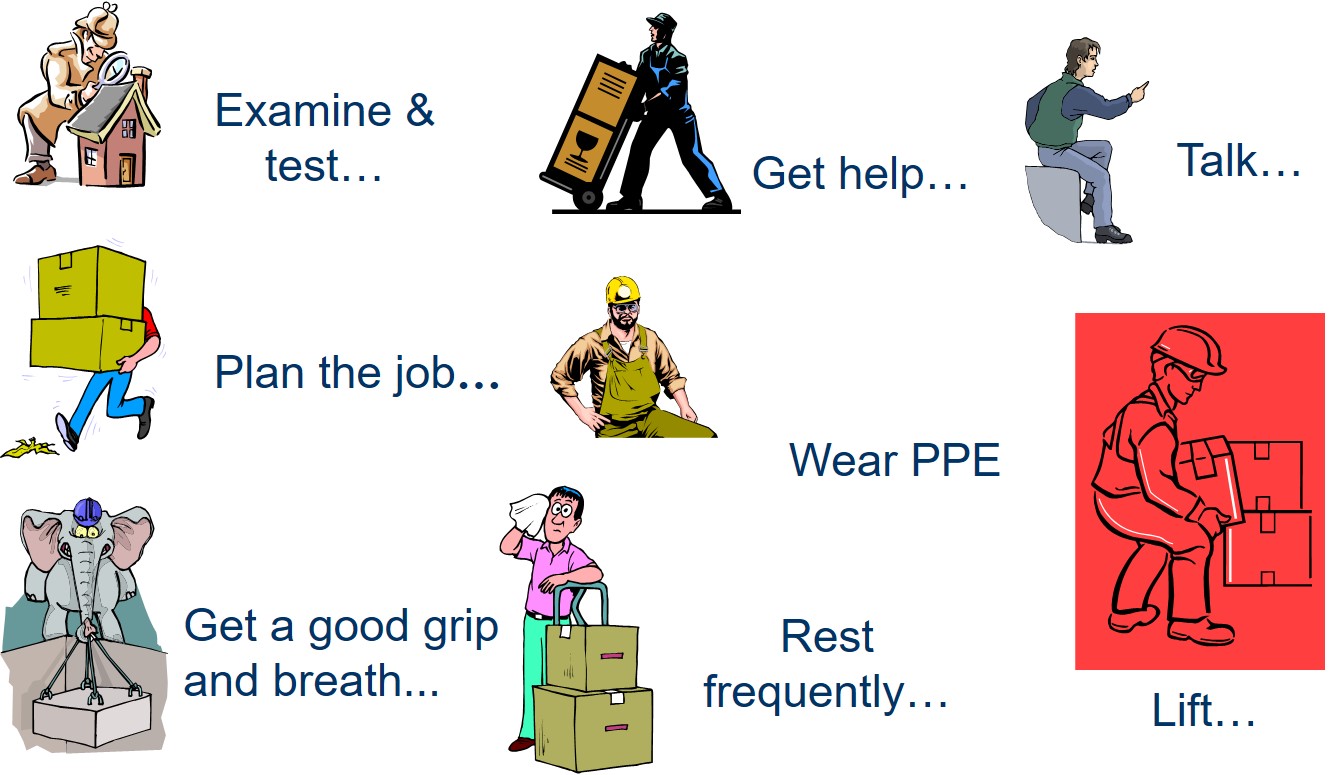 Examine & test…

Get help…

Talk…

Plan the job…

Wear PPE

Get a good grip and breath...

Rest frequently…

Lift…